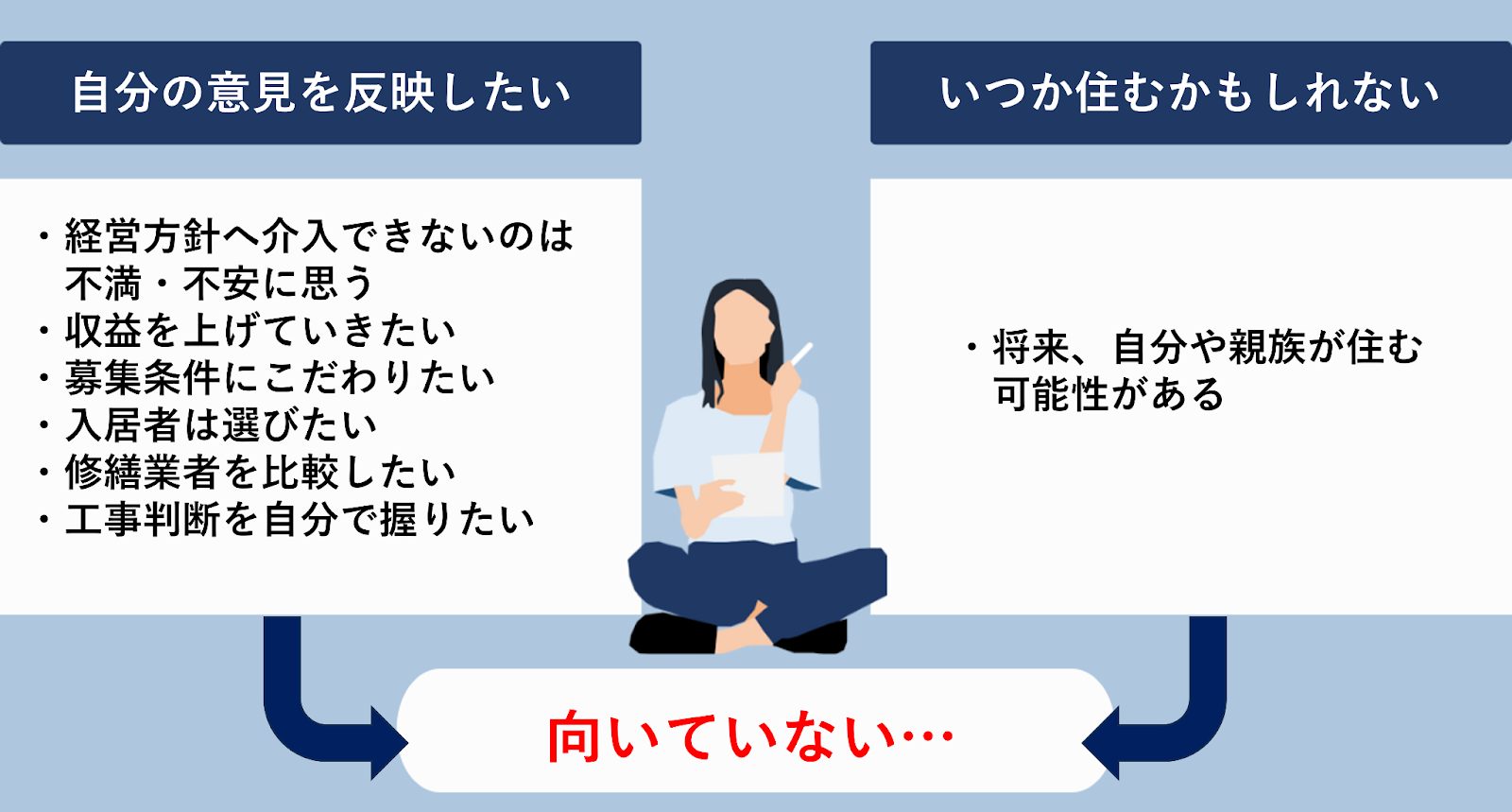 自分の意見を反映したい

・経営方針へ介入できないのは不満・不安に思う
・収益を上げていきたい
・募集条件にこだわりたい
・入居者は選びたい
・修繕業者を比較したい
・工事判断を自分で握りたい

いつか住むかもしれない

・将来、自分や親族が住む可能性がある

向いていない…